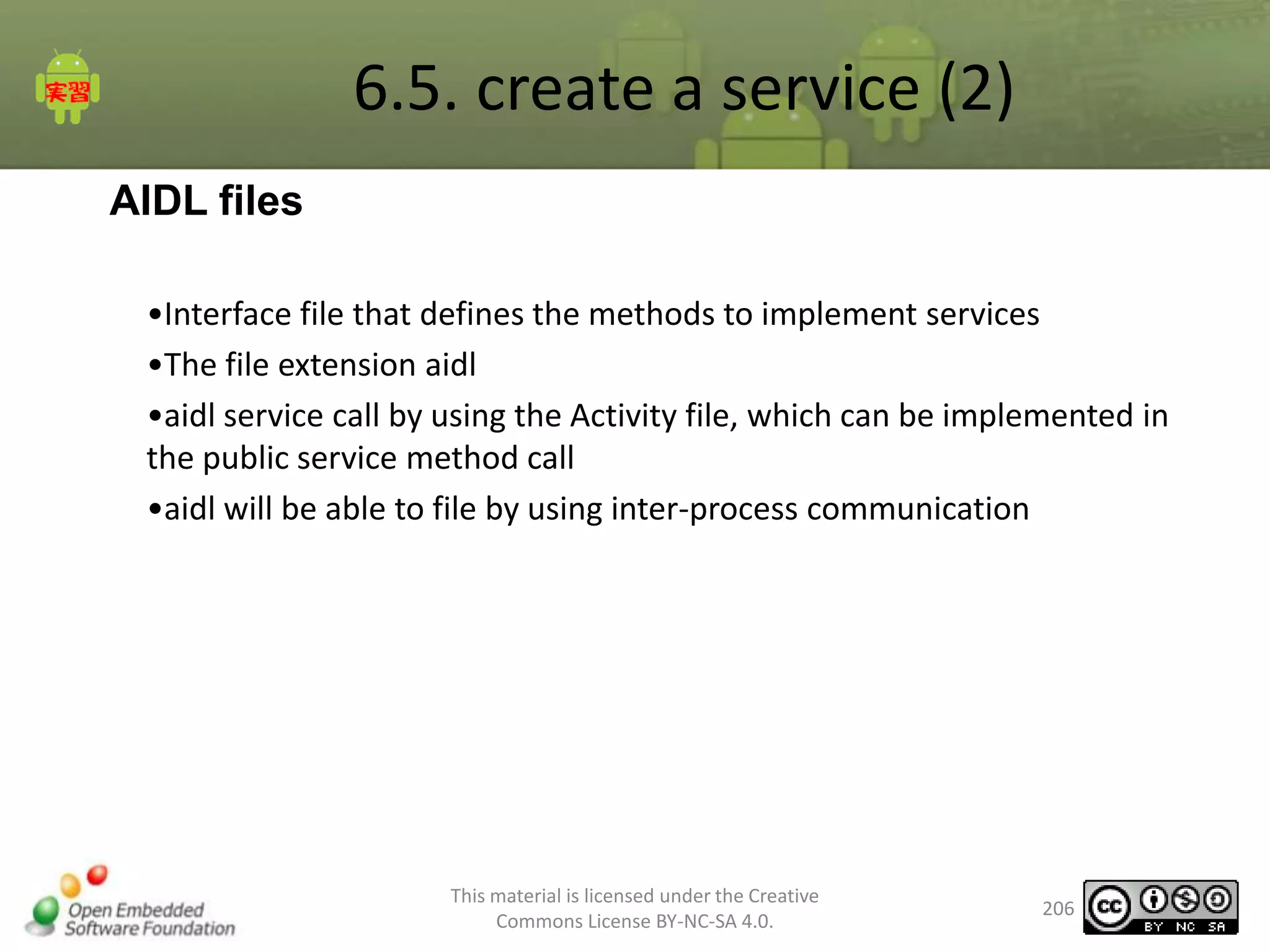 実習

6.5. create a service (2)

AIDL files

•Interface file that defines the methods to implement services

•The file extension aidl

•aidl service call by using the Activity file, which can be implemented in the public service method call

•aidl will be able to file by using inter-process communication

Open Embedded Software Foundation

This material is licensed under the Creative Commons License BY-NC-SA 4.0.

206

cc BY NC SA